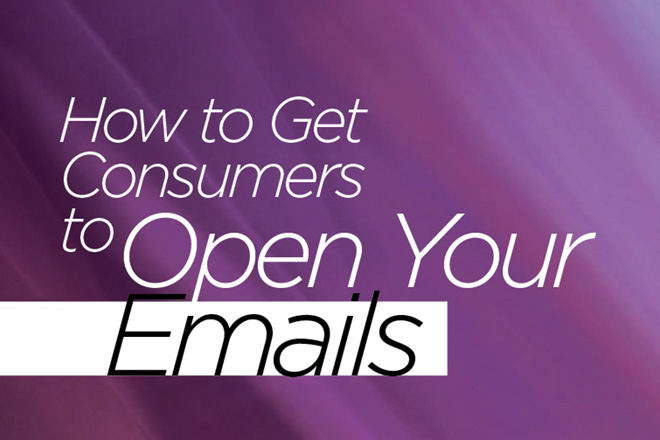 How to Get Consumers to Open Your Emails